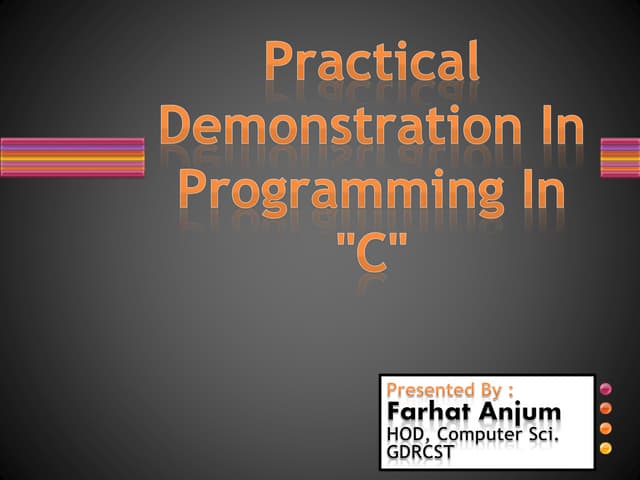 Practical Demonstration In Programming In "C"

Presented By :
Farhat Anjum
HOD, Computer Sci.
GDRCST